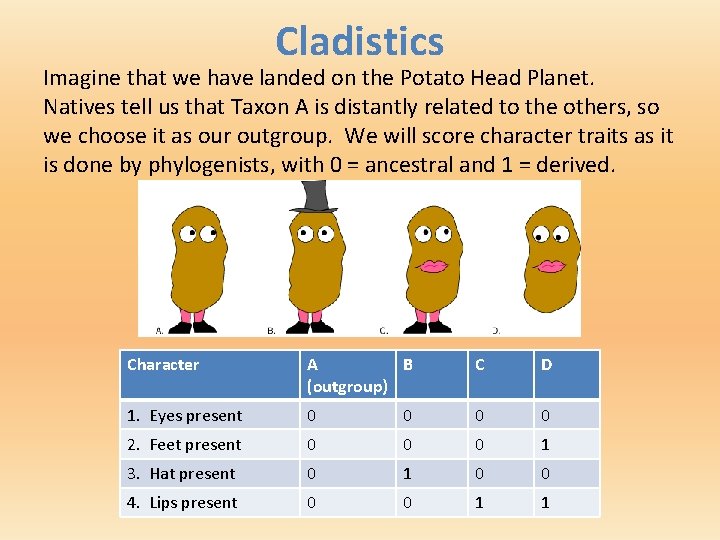 Cladistics

Imagine that we have landed on the Potato Head Planet. Natives tell us that Taxon A is distantly related to the others, so we choose it as our outgroup. We will score character traits as it is done by phylogenists, with 0 = ancestral and 1 = derived.

A. B. C. D.

| Character | A (outgroup) | B | C | D |
|---|---|---|---|---|
| 1. Eyes present | 0 | 0 | 0 | 0 |
| 2. Feet present | 0 | 0 | 0 | 1 |
| 3. Hat present | 0 | 1 | 0 | 0 |
| 4. Lips present | 0 | 0 | 1 | 1 |